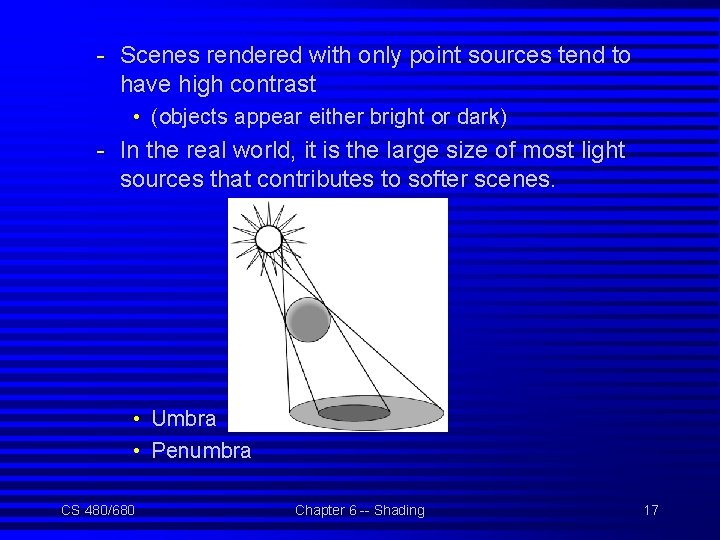 - Scenes rendered with only point sources tend to have high contrast

• (objects appear either bright or dark)

- In the real world, it is the large size of most light sources that contributes to softer scenes.

• Umbra

• Penumbra

CS 480/680

Chapter 6 -- Shading

17